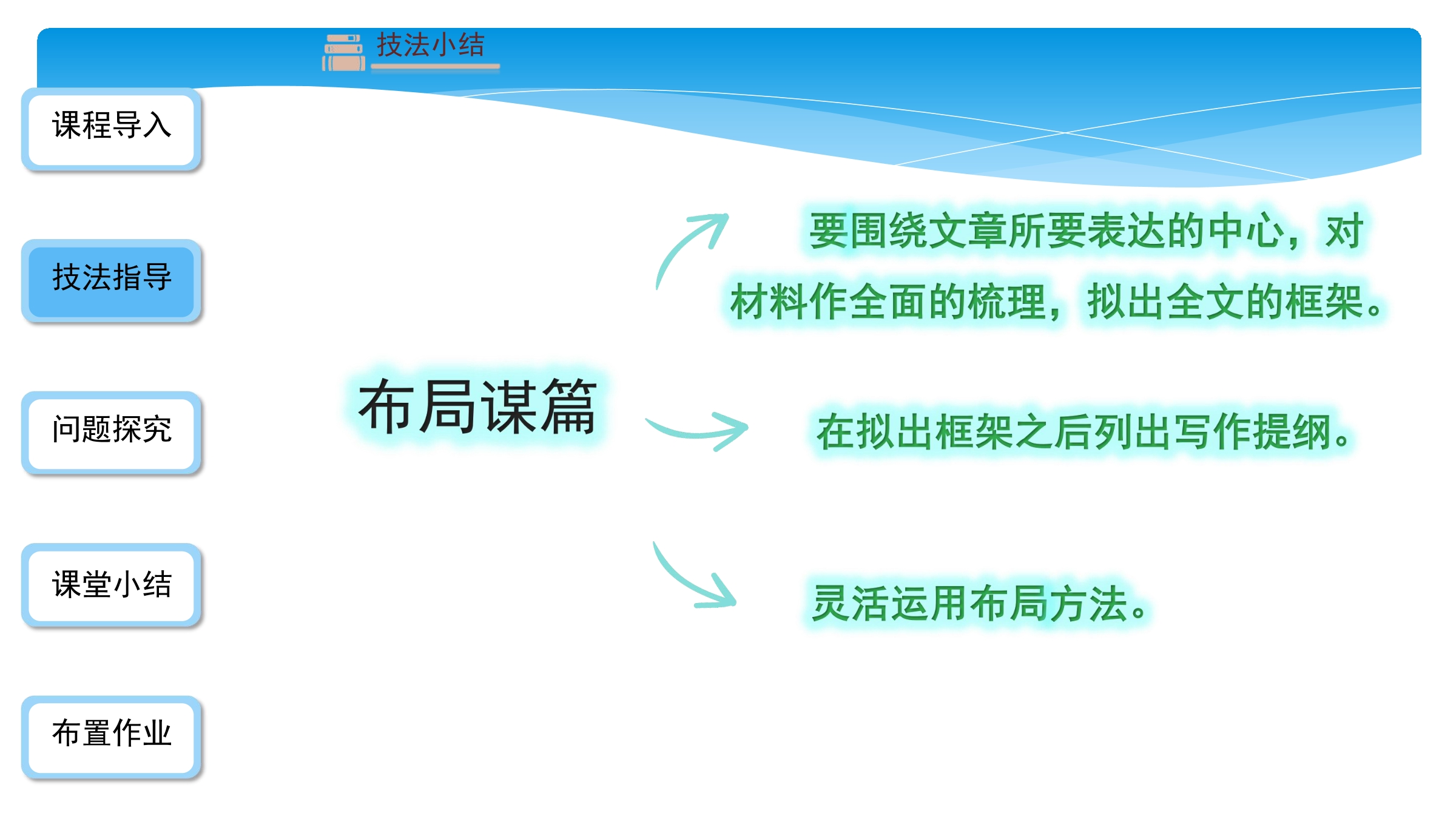 技法小结

课程导入

技法指导

问题探究

课堂小结

布置作业

布局谋篇

要围绕文章所要表达的中心，对材料作全面的梳理，拟出全文的框架。

在拟出框架之后列出写作提纲。

灵活运用布局方法。